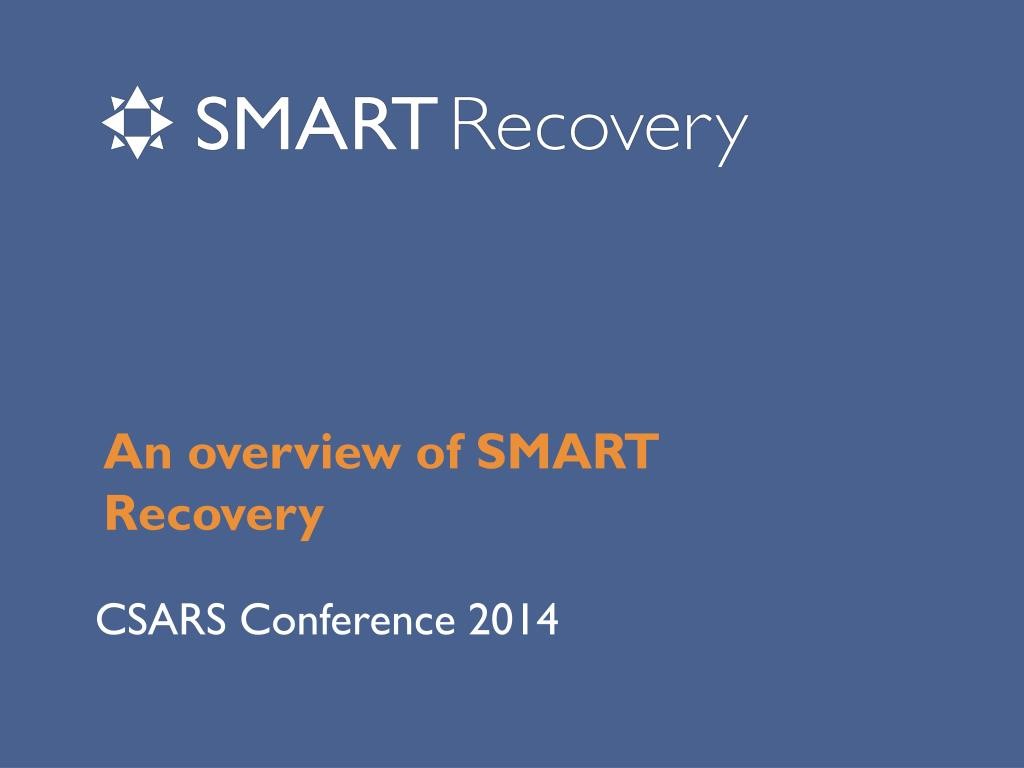 SMART Recovery

An overview of SMART Recovery

CSARS Conference 2014